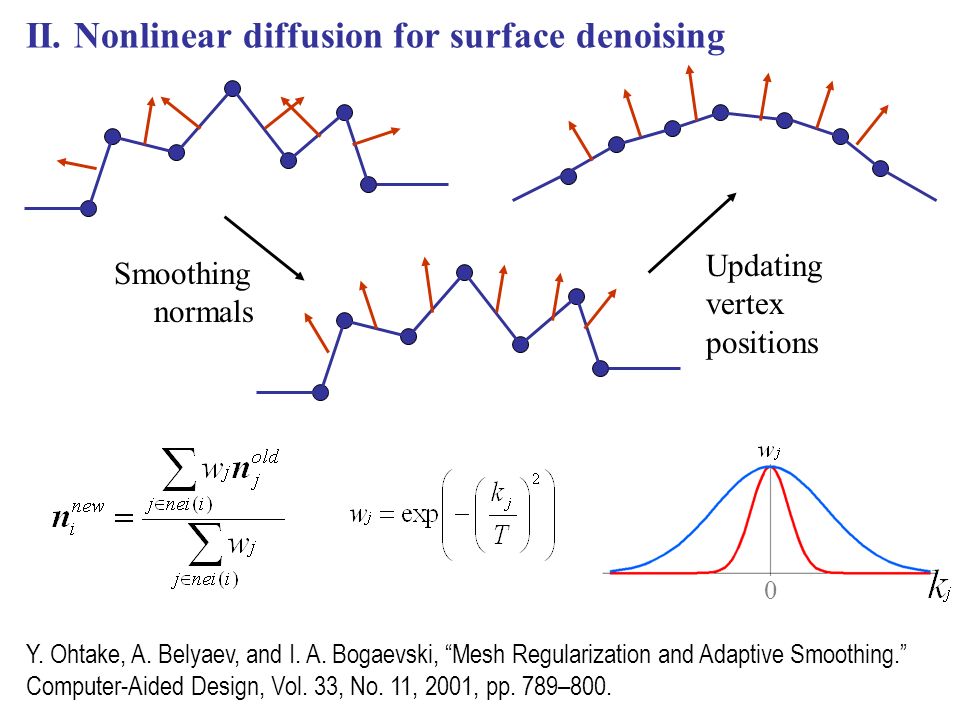 II. Nonlinear diffusion for surface denoising

Smoothing normals

Updating vertex positions

$\boldsymbol{n}_i^{new} = \frac{\sum_{j \in nei(i)} w_j \boldsymbol{n}_j^{old}}{\sum_{j \in nei(i)} w_j}$

$w_j = \exp\left(-\left(\frac{k_j}{T}\right)^2\right)$

$w_j$

0

$k_j$

Y. Ohtake, A. Belyaev, and I. A. Bogaevski, “Mesh Regularization and Adaptive Smoothing.” Computer-Aided Design, Vol. 33, No. 11, 2001, pp. 789–800.